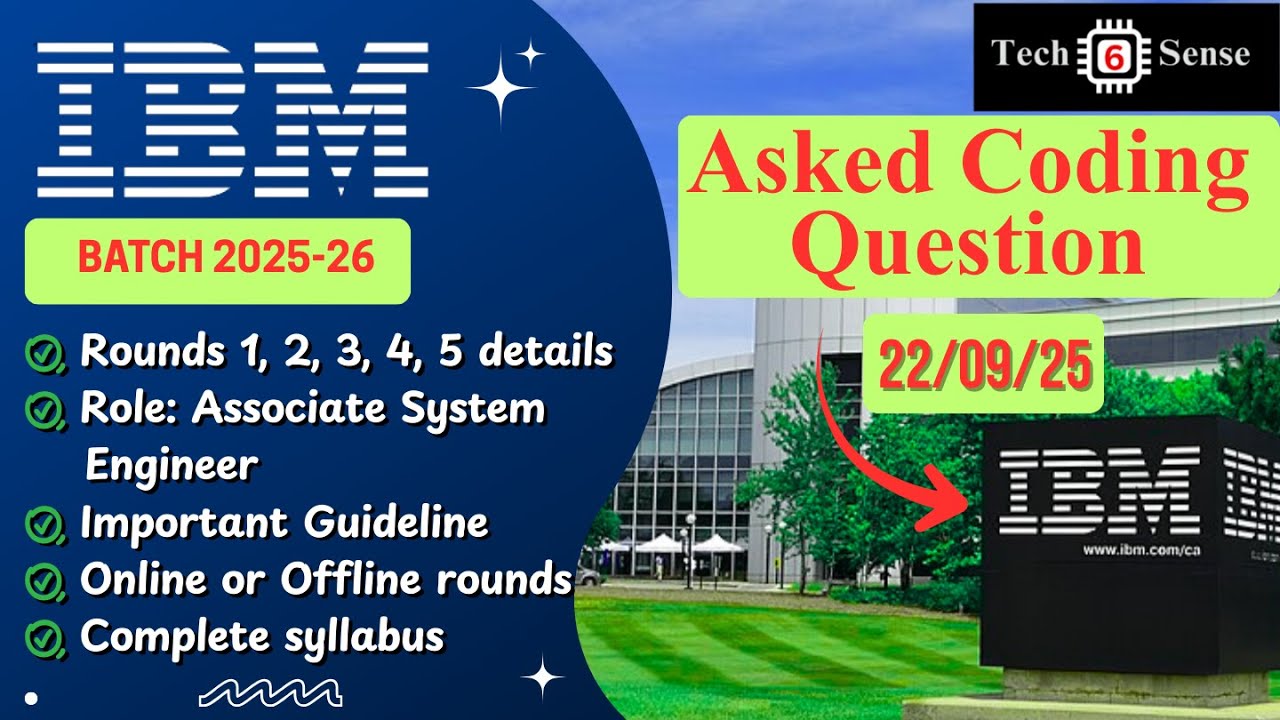 IBM

BATCH 2025-26

Rounds 1, 2, 3, 4, 5 details
Role: Associate System Engineer
Important Guideline
Online or Offline rounds
Complete syllabus

Tech 6 Sense

Asked Coding Question

22/09/25

IBM
www.ibm.com/ca